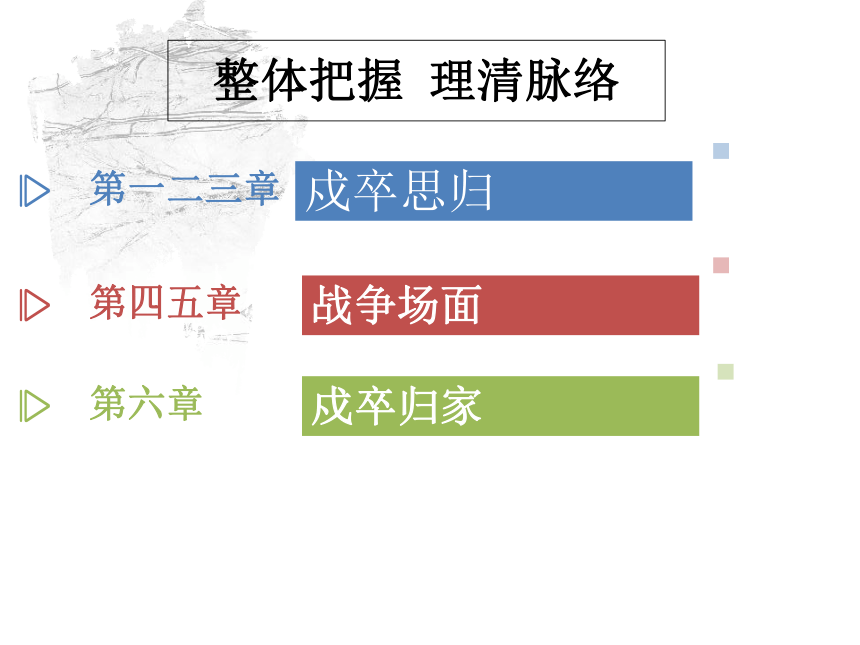 整体把握 理清脉络

第一二三章 戍卒思归

第四五章 战争场面

第六章 戍卒归家